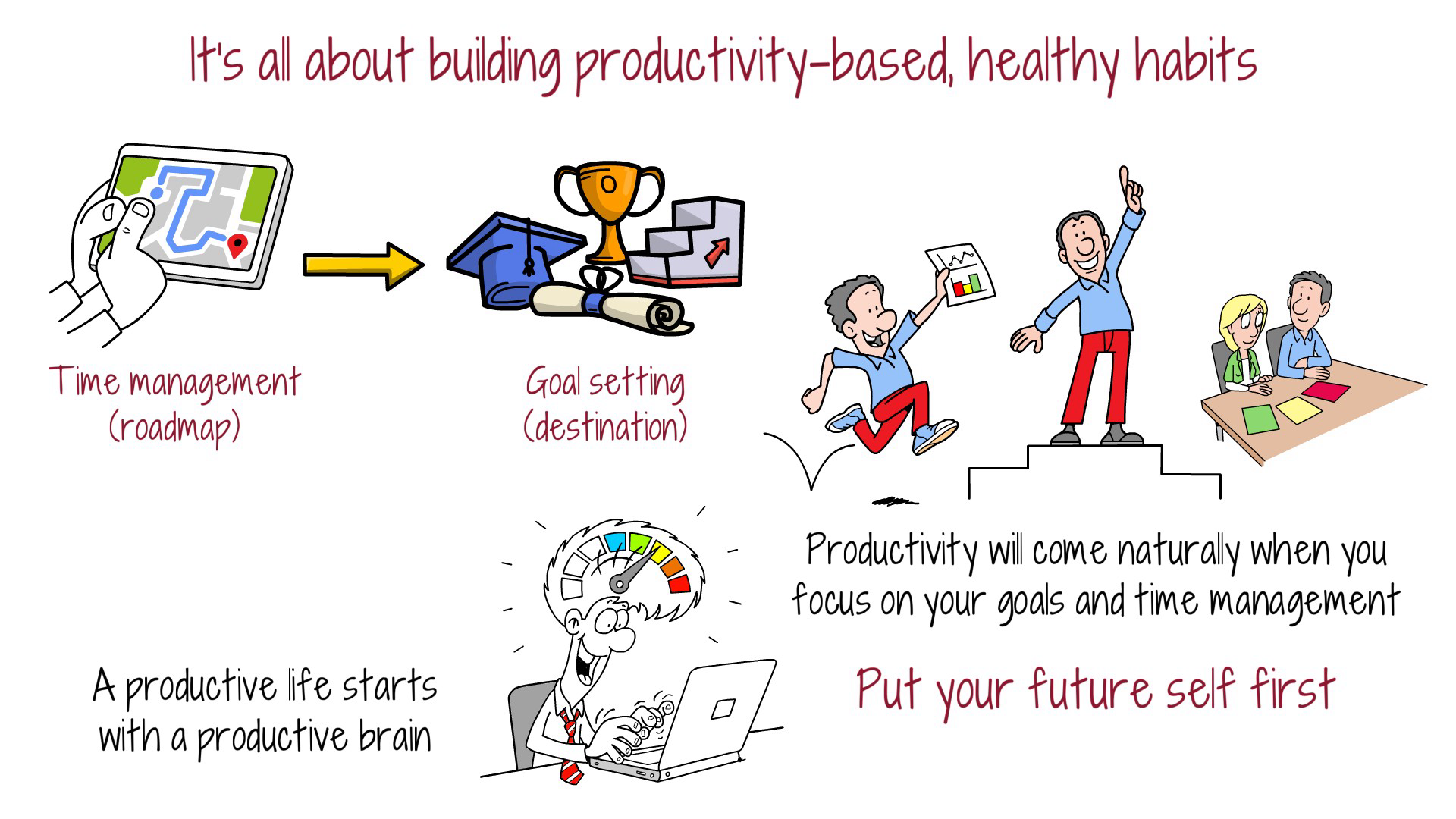 It's all about building productivity-based, healthy habits

Time management (roadmap)

Goal setting (destination)

Productivity will come naturally when you focus on your goals and time management

A productive life starts with a productive brain

Put your future self first